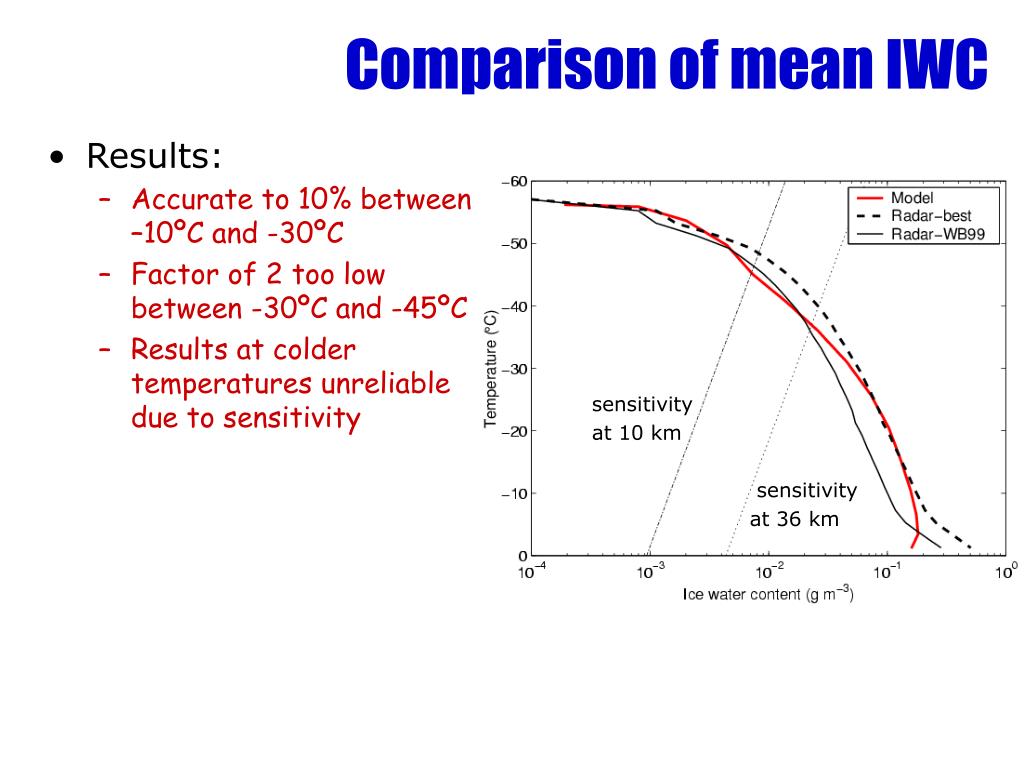 Comparison of mean IWC

• Results:
– Accurate to 10% between –10°C and -30°C
– Factor of 2 too low between -30°C and -45°C
– Results at colder temperatures unreliable due to sensitivity

Model
Radar–best
Radar–WB99

Temperature (°C)
−60
−50
−40
−30
−20
−10
0

sensitivity at 10 km
sensitivity at 36 km

$10^{-4}$ $10^{-3}$ $10^{-2}$ $10^{-1}$ $10^{0}$
Ice water content (g m$^{-3}$)